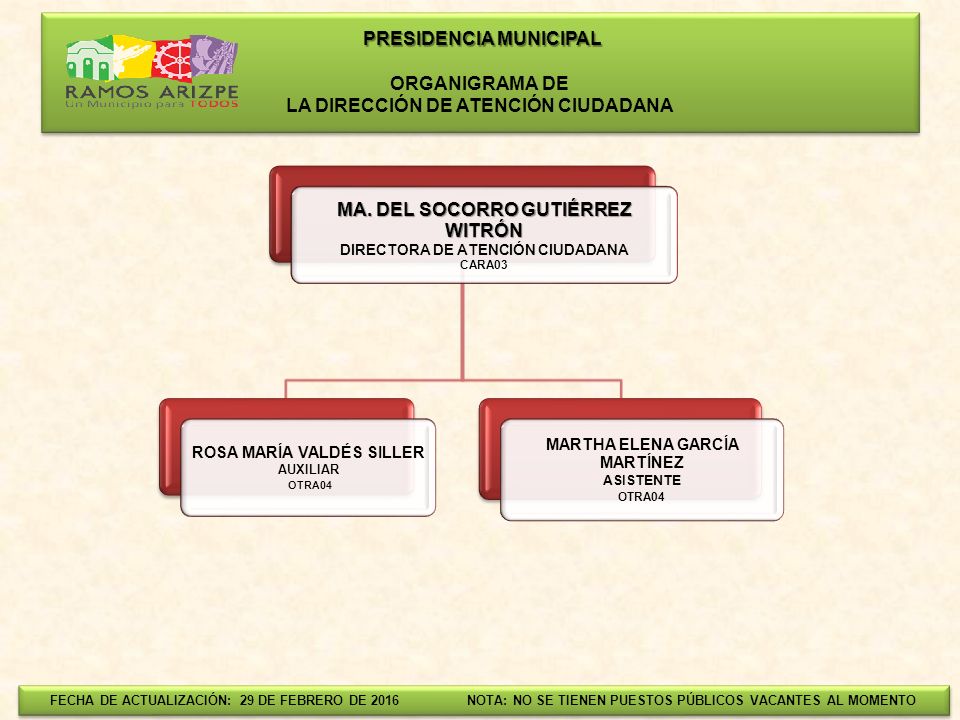 RAMOS ARIZPE
Un Municipio para TODOS

PRESIDENCIA MUNICIPAL

ORGANIGRAMA DE
LA DIRECCIÓN DE ATENCIÓN CIUDADANA

MA. DEL SOCORRO GUTIÉRREZ WITRÓN
DIRECTORA DE ATENCIÓN CIUDADANA
CARA03

ROSA MARÍA VALDÉS SILLER
AUXILIAR
OTRA04

MARTHA ELENA GARCÍA MARTÍNEZ
ASISTENTE
OTRA04

FECHA DE ACTUALIZACIÓN: 29 DE FEBRERO DE 2016

NOTA: NO SE TIENEN PUESTOS PÚBLICOS VACANTES AL MOMENTO